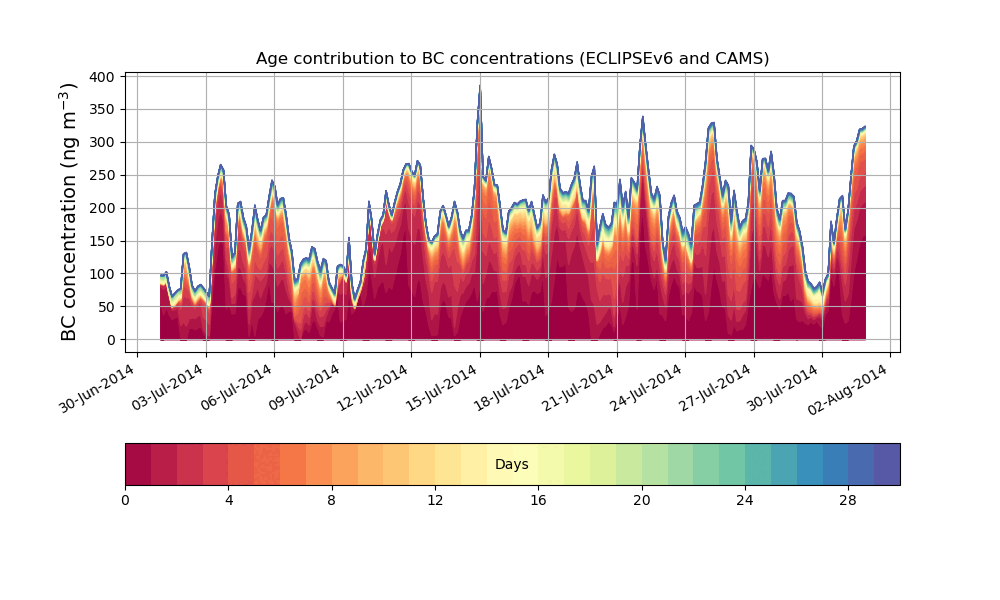 Age contribution to BC concentrations (ECLIPSEv6 and CAMS)

BC concentration (ng m$^{-3}$)

400
350
300
250
200
150
100
50
0

30-Jun-2014
03-Jul-2014
06-Jul-2014
09-Jul-2014
12-Jul-2014
15-Jul-2014
18-Jul-2014
21-Jul-2014
24-Jul-2014
27-Jul-2014
30-Jul-2014
02-Aug-2014

Days

0
4
8
12
16
20
24
28